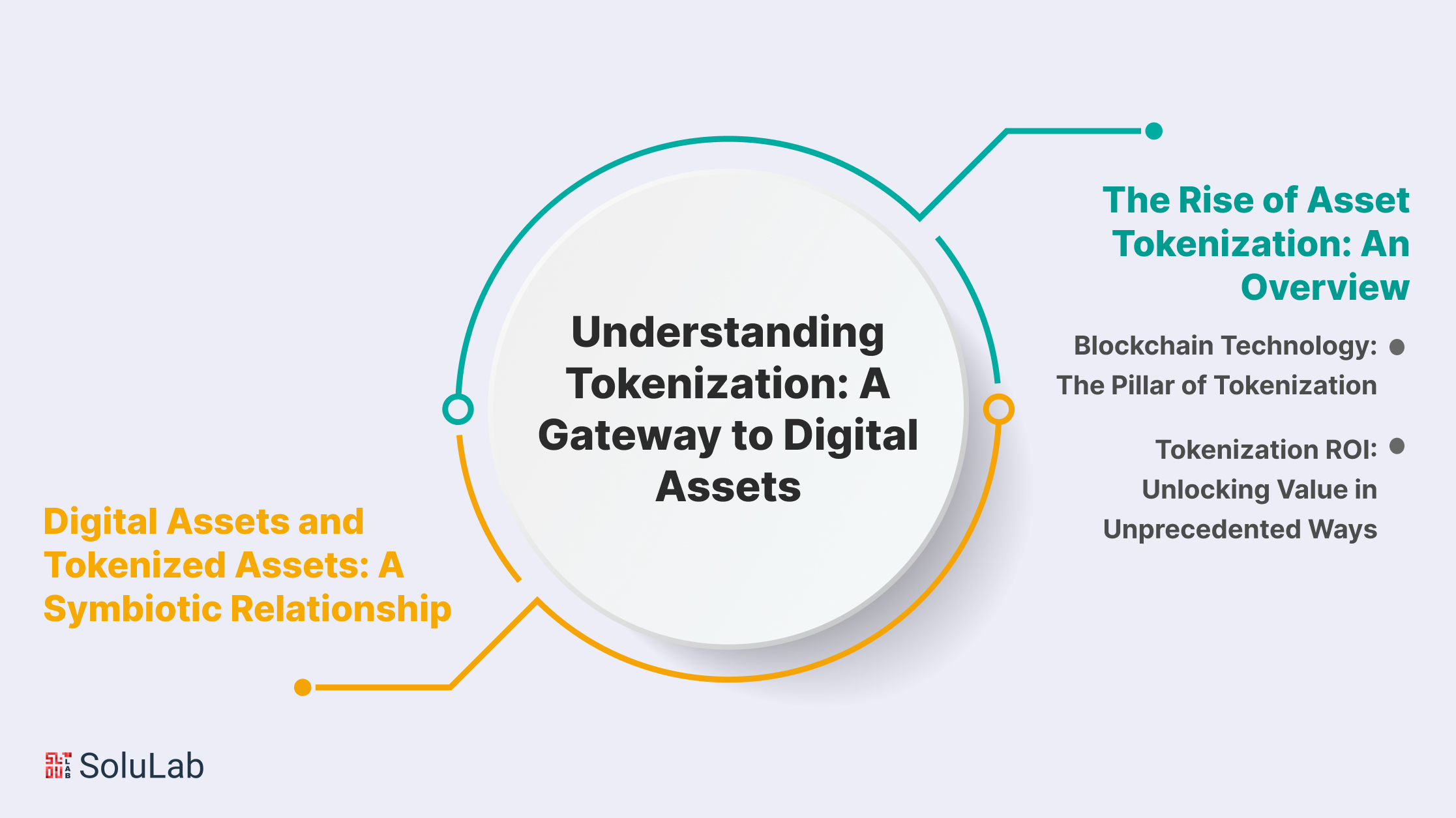 Understanding Tokenization: A Gateway to Digital Assets

The Rise of Asset Tokenization: An Overview

Blockchain Technology: The Pillar of Tokenization

Tokenization ROI: Unlocking Value in Unprecedented Ways

Digital Assets and Tokenized Assets: A Symbiotic Relationship

SoluLab